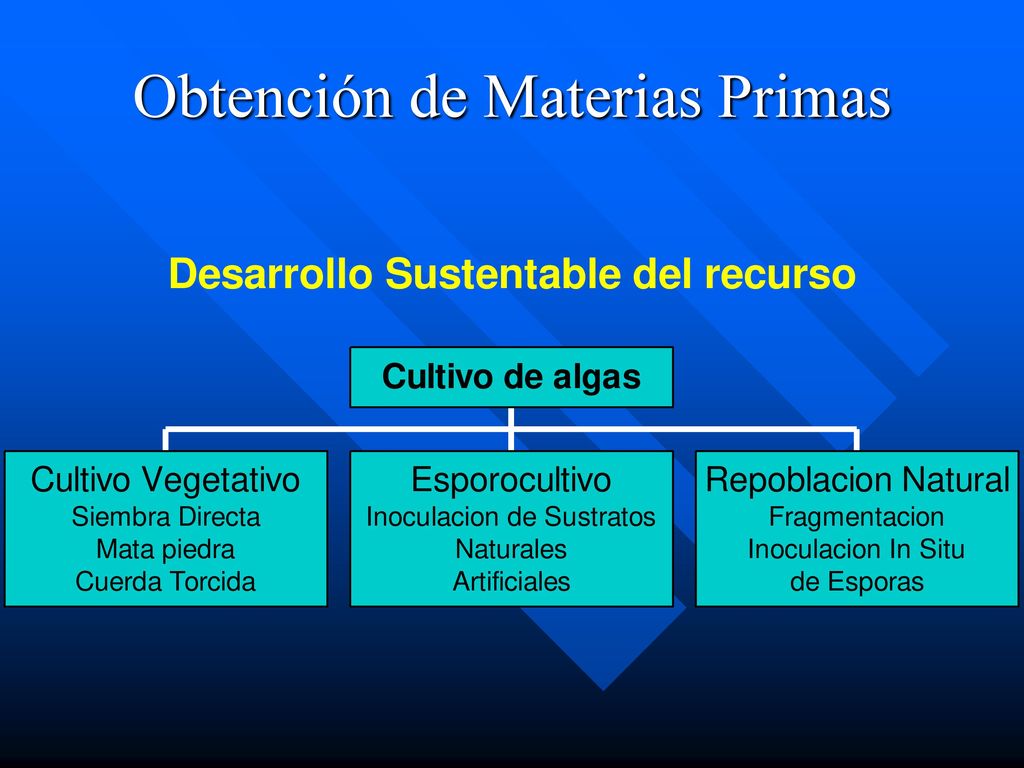 Obtención de Materias Primas

Desarrollo Sustentable del recurso

Cultivo de algas

Cultivo Vegetativo
Siembra Directa
Mata piedra
Cuerda Torcida

Esporocultivo
Inoculacion de Sustratos
Naturales
Artificiales

Repoblacion Natural
Fragmentacion
Inoculacion In Situ
de Esporas